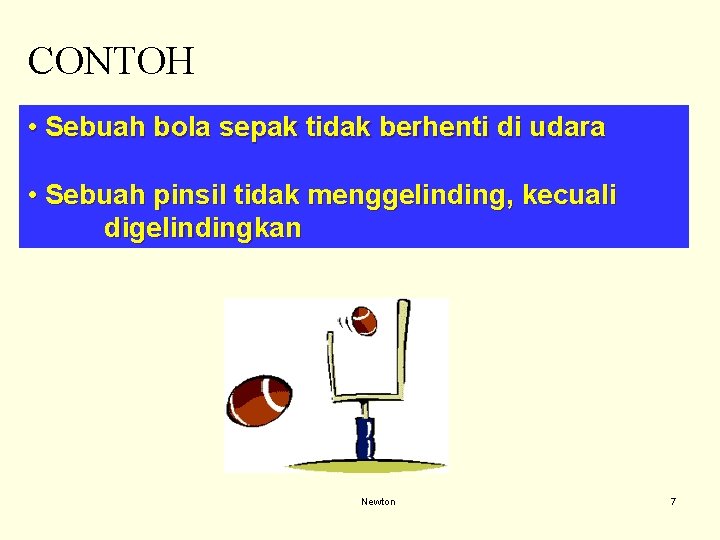 CONTOH

• Sebuah bola sepak tidak berhenti di udara

• Sebuah pinsil tidak menggelinding, kecuali digelindingkan

Newton

7